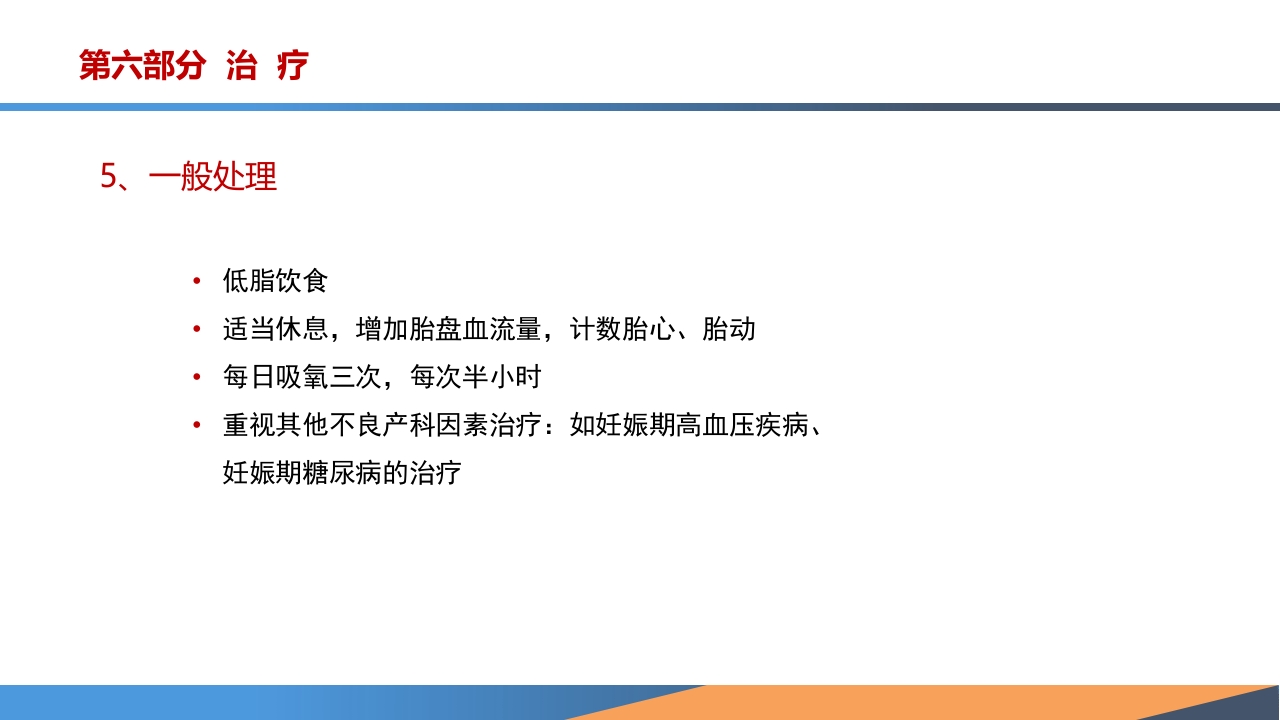 第六部分 治 疗

5、一般处理

• 低脂饮食
• 适当休息，增加胎盘血流量，计数胎心、胎动
• 每日吸氧三次，每次半小时
• 重视其他不良产科因素治疗：如妊娠期高血压疾病、妊娠期糖尿病的治疗